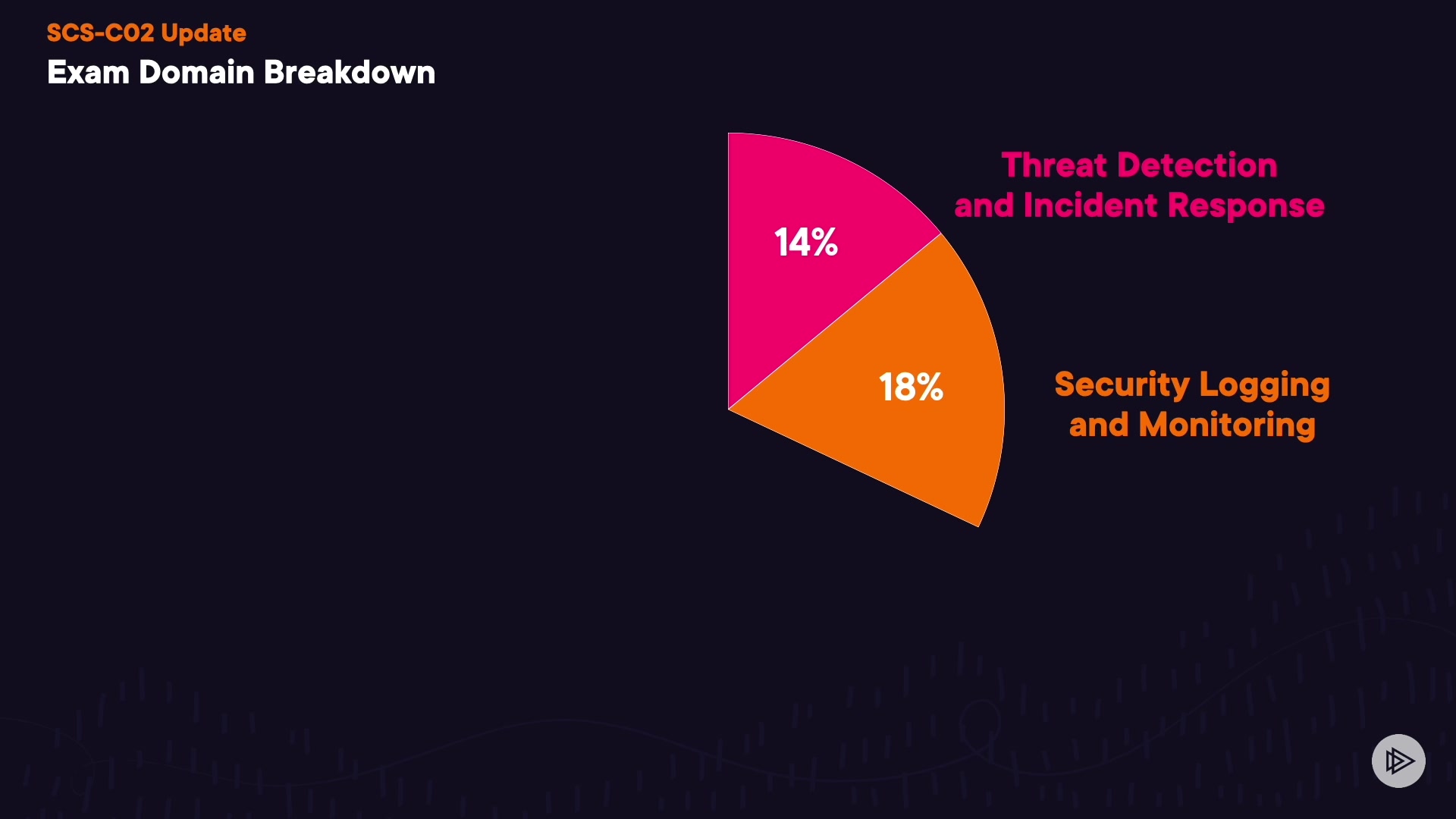 SCS-C02 Update
Exam Domain Breakdown

14%

Threat Detection and Incident Response

18%

Security Logging and Monitoring